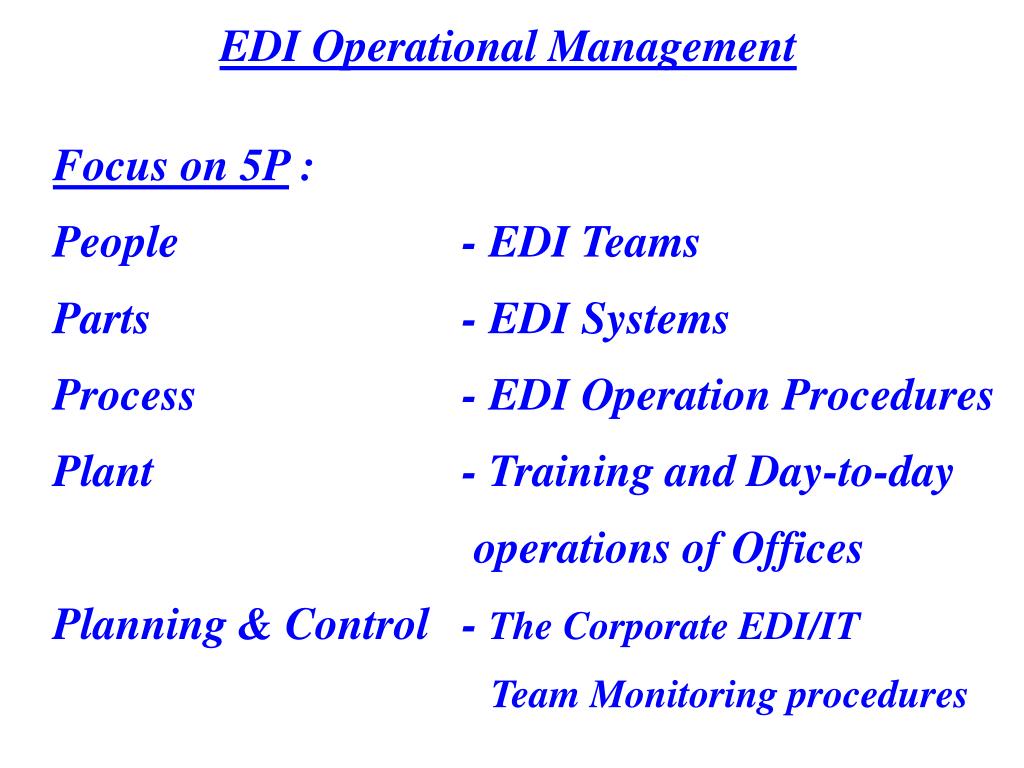 EDI Operational Management

Focus on 5P :

People - EDI Teams

Parts - EDI Systems

Process - EDI Operation Procedures

Plant - Training and Day-to-day operations of Offices

Planning & Control - The Corporate EDI/IT Team Monitoring procedures